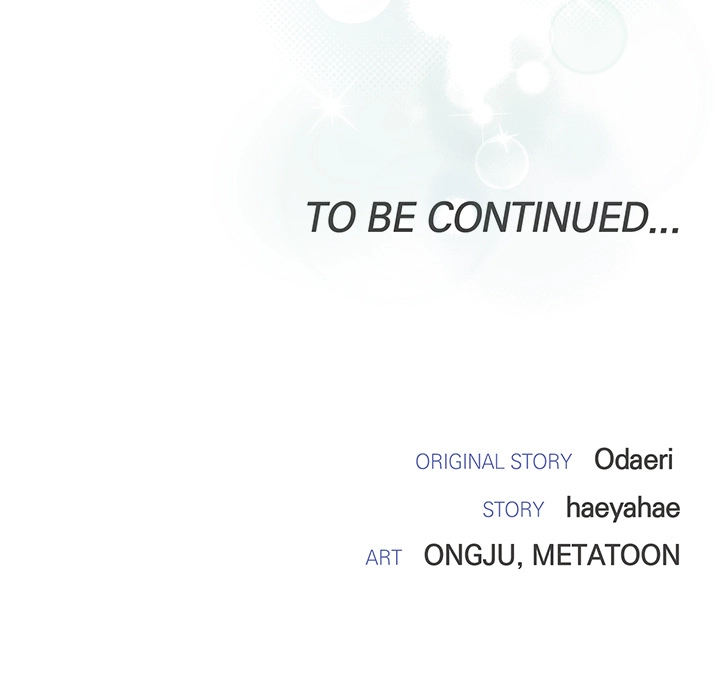 TO BE CONTINUED...

ORIGINAL STORY Odaeri
STORY haeyahae
ART ONGJU, METATOON